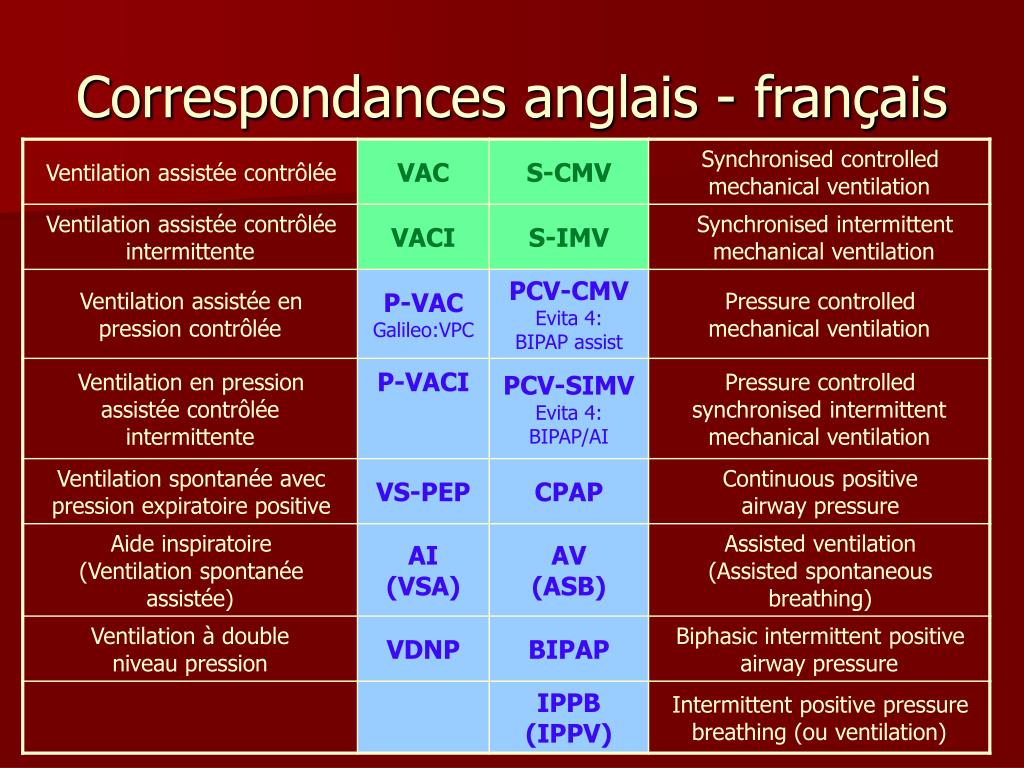 Correspondances anglais - français

| | | | |
|---|---|---|---|
| Ventilation assistée contrôlée | VAC | S-CMV | Synchronised controlled mechanical ventilation |
| Ventilation assistée contrôlée intermittente | VACI | S-IMV | Synchronised intermittent mechanical ventilation |
| Ventilation assistée en pression contrôlée | P-VAC Galileo:VPC | PCV-CMV Evita 4: BIPAP assist | Pressure controlled mechanical ventilation |
| Ventilation en pression assistée contrôlée intermittente | P-VACI | PCV-SIMV Evita 4: BIPAP/AI | Pressure controlled synchronised intermittent mechanical ventilation |
| Ventilation spontanée avec pression expiratoire positive | VS-PEP | CPAP | Continuous positive airway pressure |
| Aide inspiratoire (Ventilation spontanée assistée) | AI (VSA) | AV (ASB) | Assisted ventilation (Assisted spontaneous breathing) |
| Ventilation à double niveau pression | VDNP | BIPAP | Biphasic intermittent positive airway pressure |
| | | IPPB (IPPV) | Intermittent positive pressure breathing (ou ventilation) |